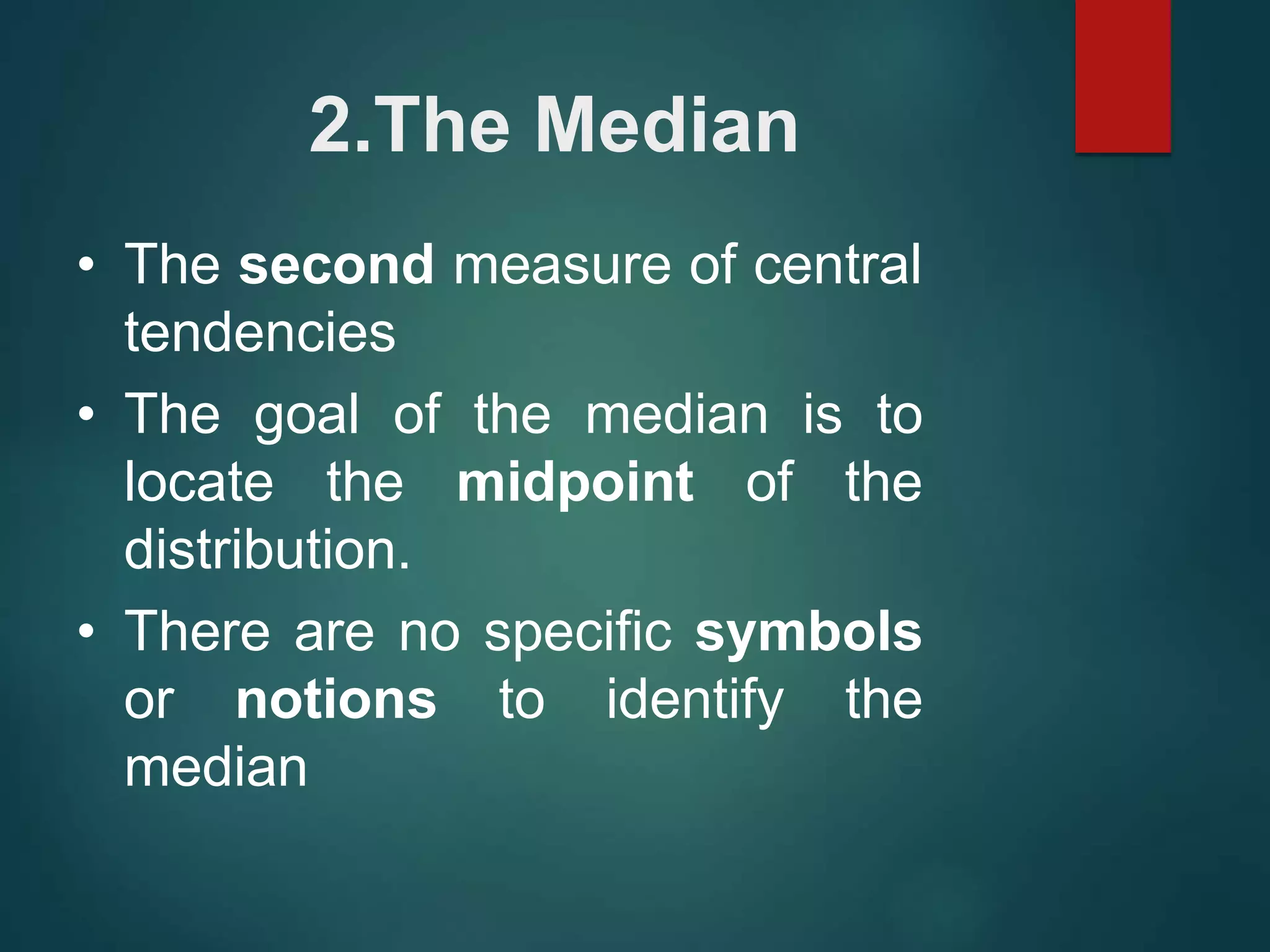 2.The Median

• The second measure of central tendencies

• The goal of the median is to locate the midpoint of the distribution.

• There are no specific symbols or notions to identify the median